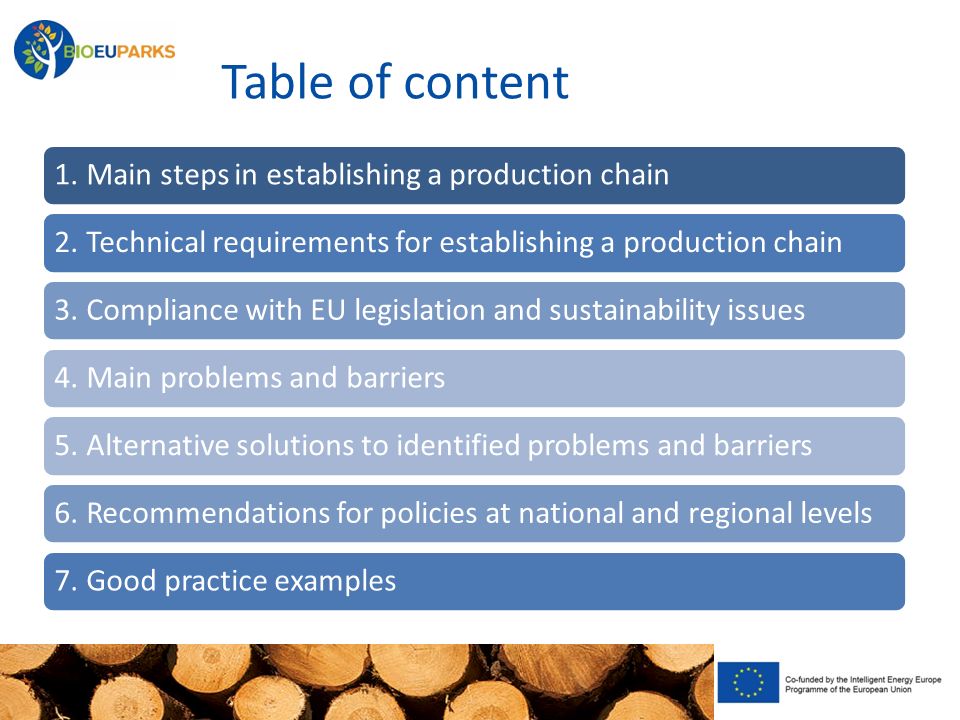 BIOEUPARKS

Table of content

1. Main steps in establishing a production chain

2. Technical requirements for establishing a production chain

3. Compliance with EU legislation and sustainability issues

4. Main problems and barriers

5. Alternative solutions to identified problems and barriers

6. Recommendations for policies at national and regional levels

7. Good practice examples

Co-funded by the Intelligent Energy Europe Programme of the European Union